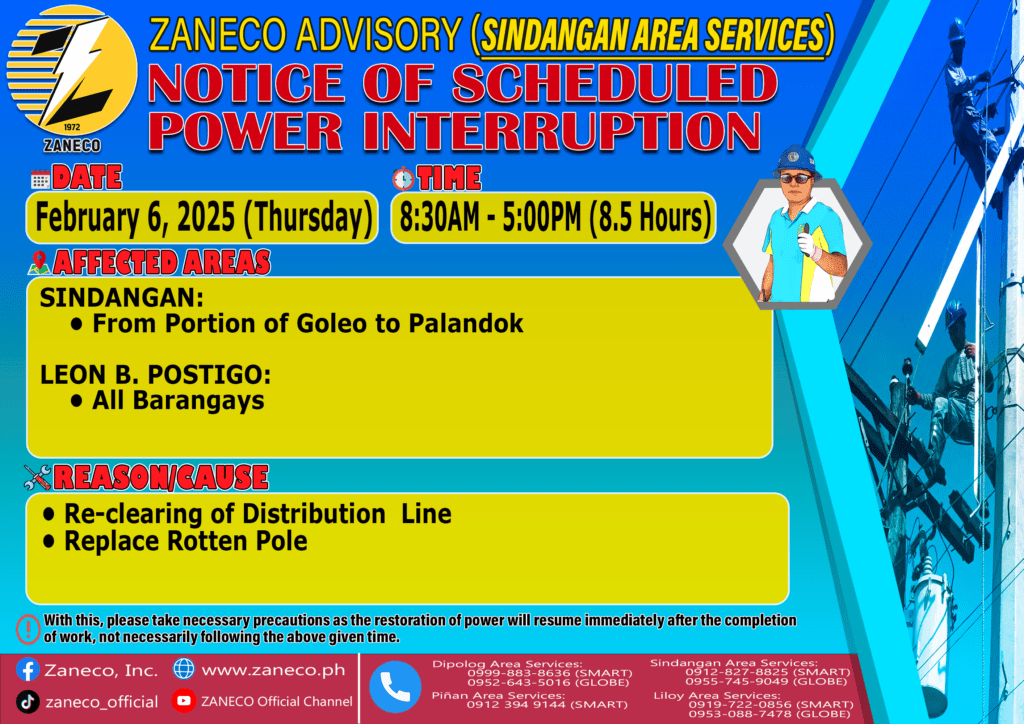 1972
ZANECO

ZANECO ADVISORY (SINDANGAN AREA SERVICES)
NOTICE OF SCHEDULED POWER INTERRUPTION

DATE
February 6, 2025 (Thursday)

TIME
8:30AM - 5:00PM (8.5 Hours)

AFFECTED AREAS
SINDANGAN:
• From Portion of Goleo to Palandok

LEON B. POSTIGO:
• All Barangays

REASON/CAUSE
• Re-clearing of Distribution Line
• Replace Rotten Pole

With this, please take necessary precautions as the restoration of power will resume immediately after the completion of work, not necessarily following the above given time.

Zaneco, Inc.
www.zaneco.ph
zaneco_official
ZANECO Official Channel

Dipolog Area Services:
0999-883-8636 (SMART)
0952-643-5016 (GLOBE)
Piñan Area Services:
0912 394 9144 (SMART)

Sindangan Area Services:
0912-827-8825 (SMART)
0955-745-9049 (GLOBE)
Liloy Area Services:
0919-722-0856 (SMART)
0953-088-7478 (GLOBE)